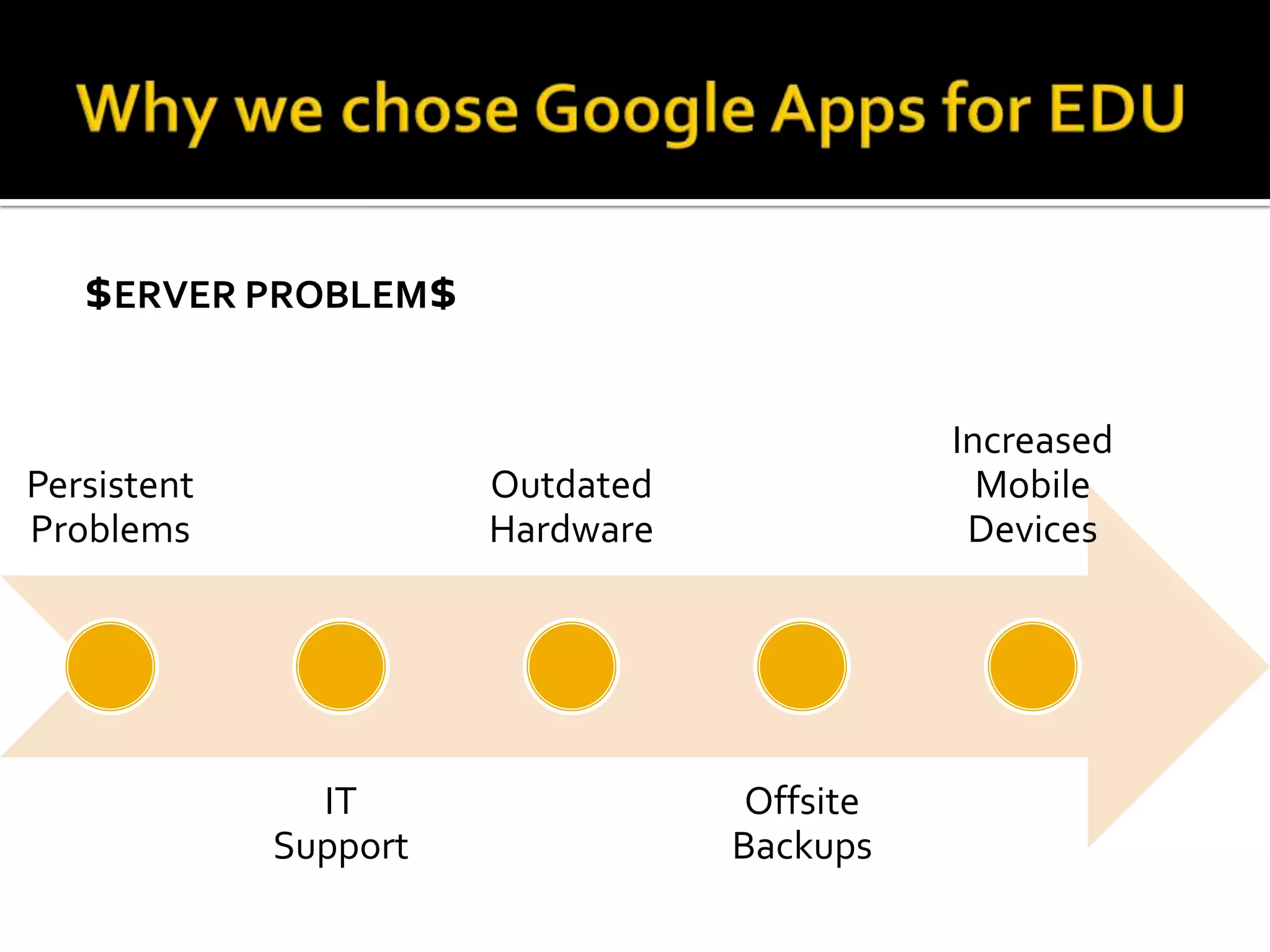 Why we chose Google Apps for EDU

\$ERVER PROBLEM\$

Persistent Problems

IT Support

Outdated Hardware

Offsite Backups

Increased Mobile Devices